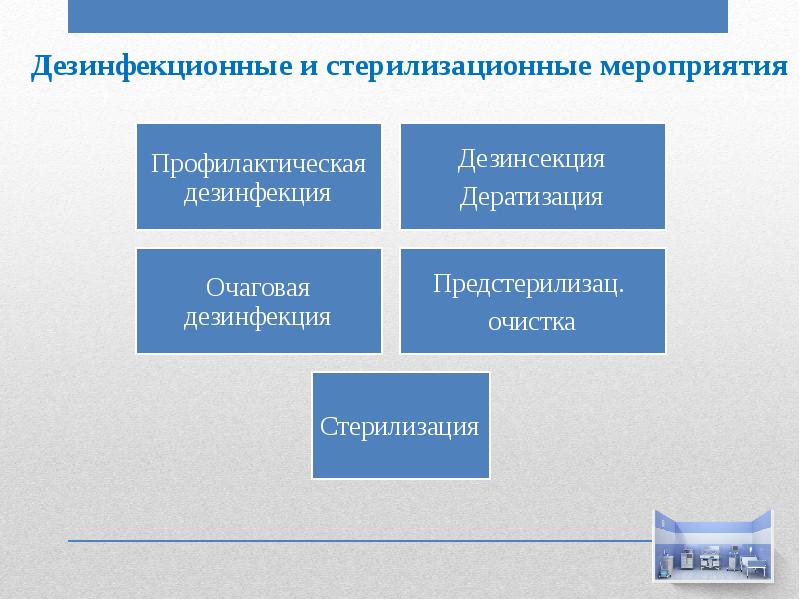 Дезинфекционные и стерилизационные мероприятия

Профилактическая дезинфекция

Дезинсекция
Дератизация

Очаговая дезинфекция

Предстерилизац.
очистка

Стерилизация